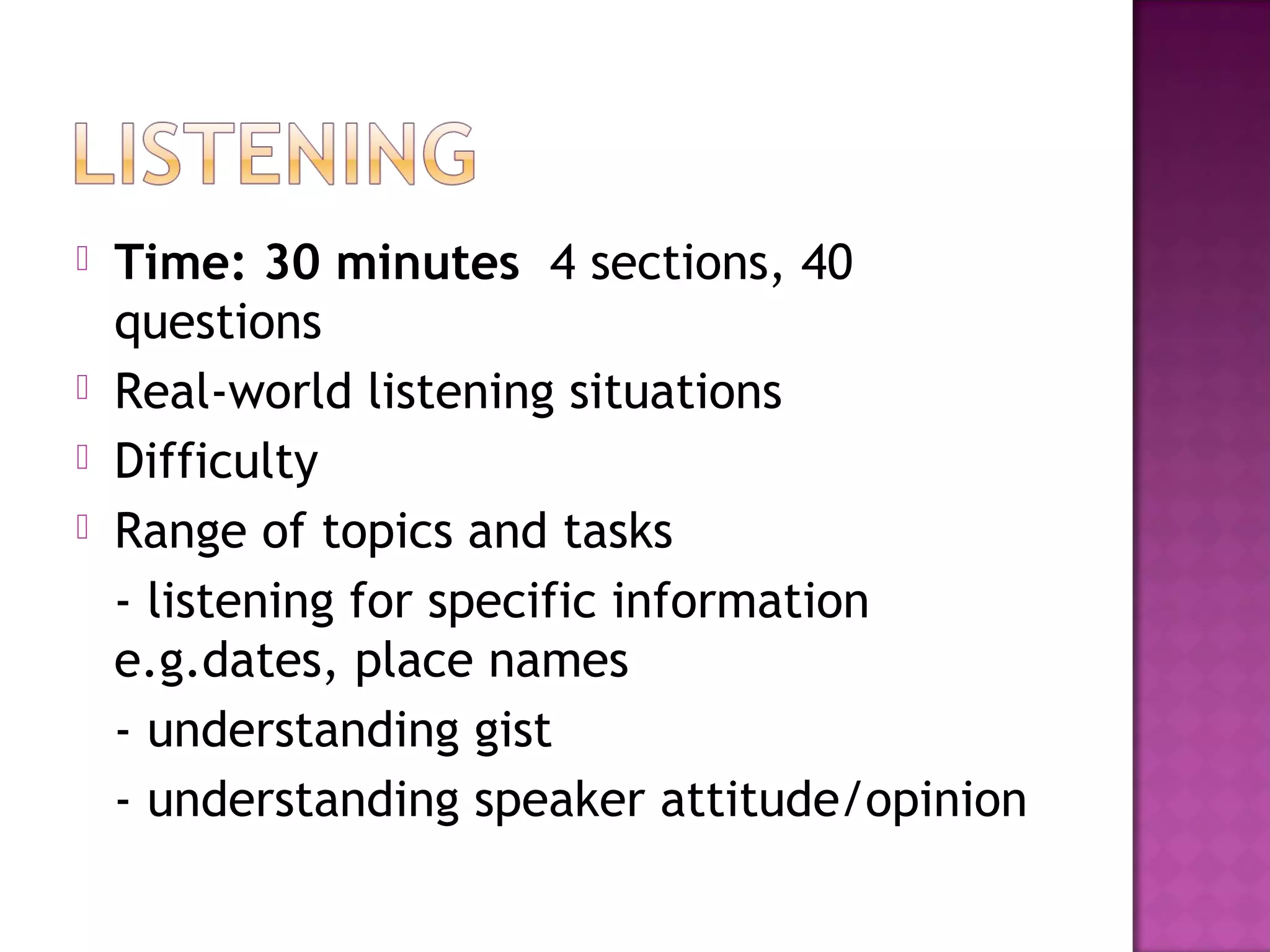 LISTENING

Time: 30 minutes 4 sections, 40 questions

Real-world listening situations

Difficulty

Range of topics and tasks

- listening for specific information e.g.dates, place names

- understanding gist

- understanding speaker attitude/opinion